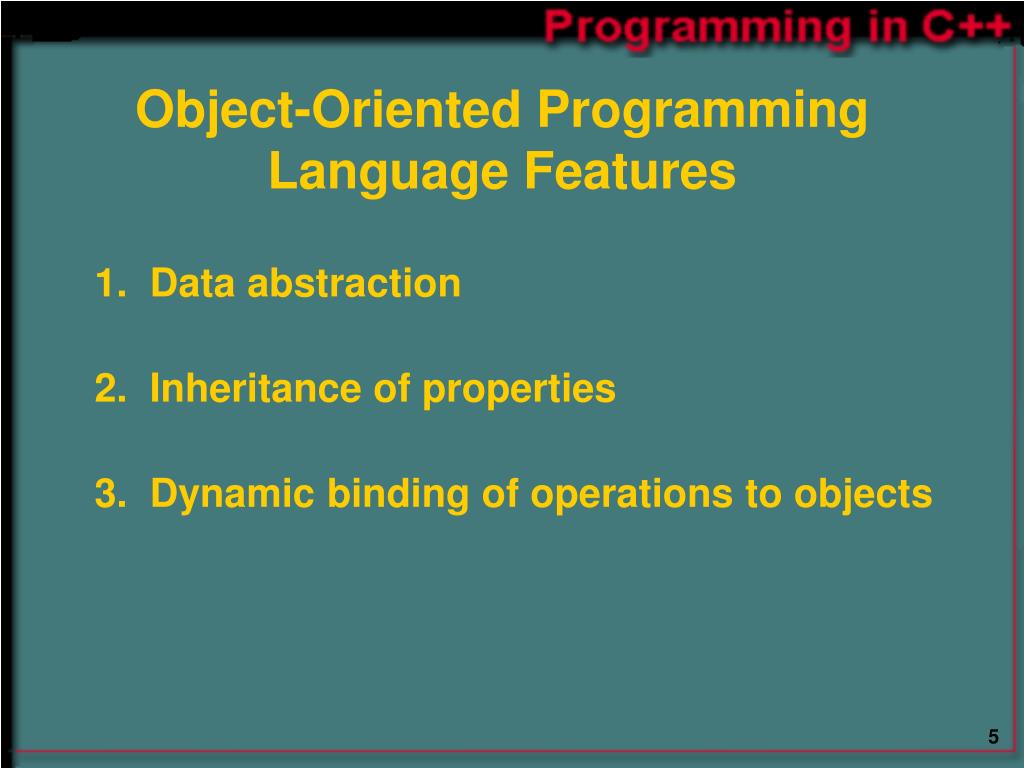 Programming in C++

Object-Oriented Programming Language Features

1. Data abstraction

2. Inheritance of properties

3. Dynamic binding of operations to objects

5